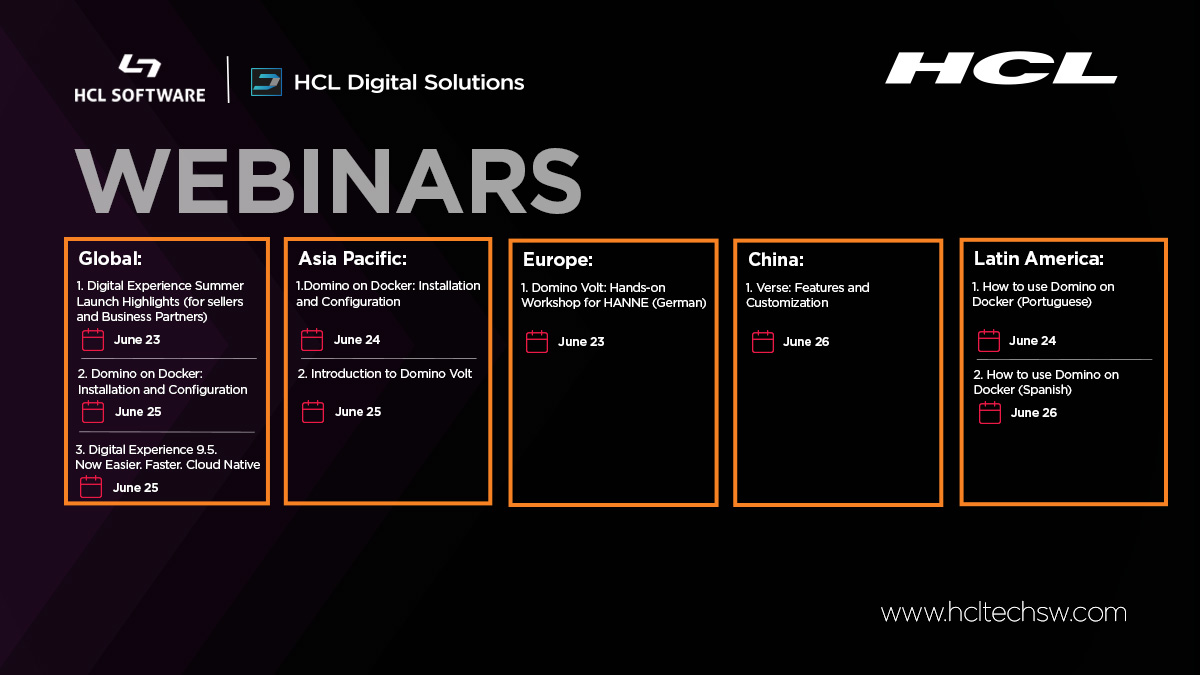 HCL SOFTWARE

HCL Digital Solutions

HCL

WEBINARS

Global:

1. Digital Experience Summer Launch Highlights (for sellers and Business Partners)

June 23

2. Domino on Docker: Installation and Configuration

June 25

3. Digital Experience 9.5. Now Easier. Faster. Cloud Native

June 25

Asia Pacific:

1.Domino on Docker: Installation and Configuration

June 24

2. Introduction to Domino Volt

June 25

Europe:

1. Domino Volt: Hands-on Workshop for HANNE (German)

June 23

China:

1. Verse: Features and Customization

June 26

Latin America:

1. How to use Domino on Docker (Portuguese)

June 24

2. How to use Domino on Docker (Spanish)

June 26

www.hcltechsw.com